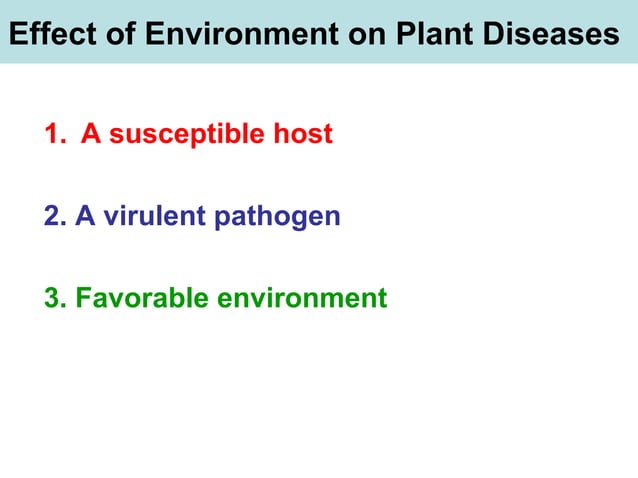 Effect of Environment on Plant Diseases

1. A susceptible host

2. A virulent pathogen

3. Favorable environment